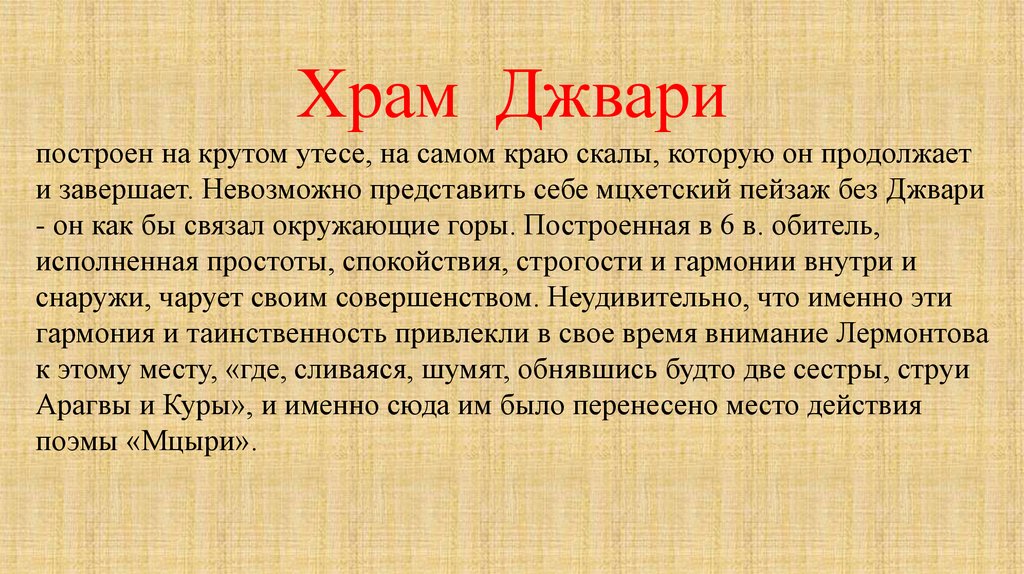 Храм Джвари

построен на крутом утесе, на самом краю скалы, которую он продолжает и завершает. Невозможно представить себе мцхетский пейзаж без Джвари - он как бы связал окружающие горы. Построенная в 6 в. обитель, исполненная простоты, спокойствия, строгости и гармонии внутри и снаружи, чарует своим совершенством. Неудивительно, что именно эти гармония и таинственность привлекли в свое время внимание Лермонтова к этому месту, «где, сливаяся, шумят, обнявшись будто две сестры, струи Арагвы и Куры», и именно сюда им было перенесено место действия поэмы «Мцыри».